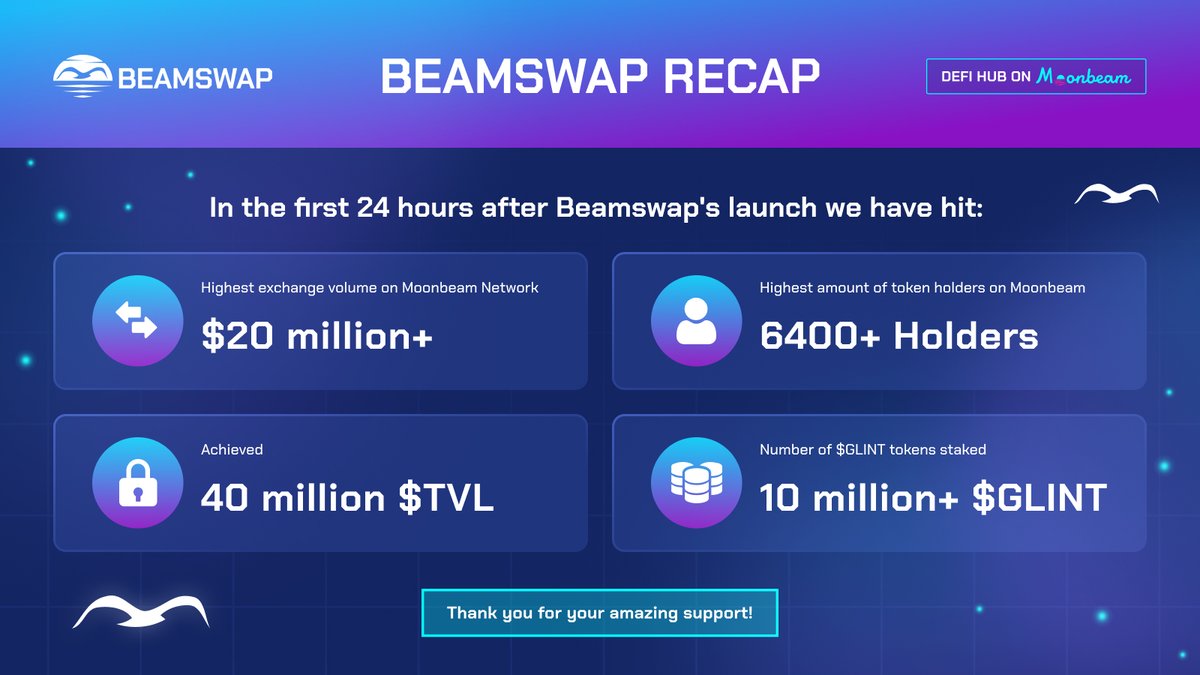 BEAMSWAP

BEAMSWAP RECAP

DEFI HUB ON Moonbeam

In the first 24 hours after Beamswap's launch we have hit:

Highest exchange volume on Moonbeam Network
\$20 million+

Highest amount of token holders on Moonbeam
6400+ Holders

Achieved
40 million \$TVL

Number of \$GLINT tokens staked
10 million+ \$GLINT

Thank you for your amazing support!